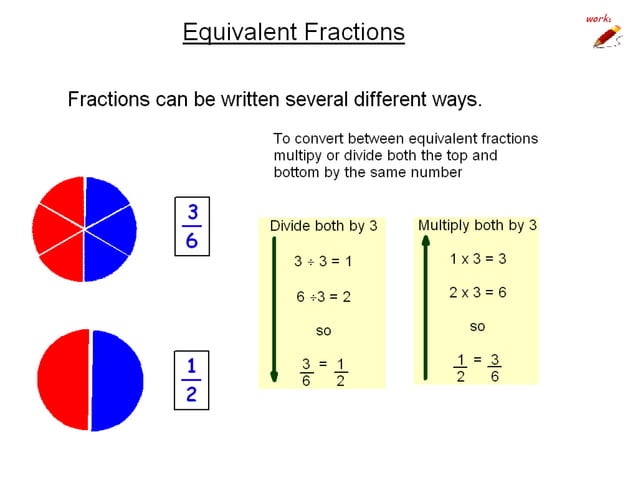 Equivalent Fractions

work

Fractions can be written several different ways.

To convert between equivalent fractions multipy or divide both the top and bottom by the same number

$\frac{3}{6}$

$\frac{1}{2}$

Divide both by 3

$3 \div 3 = 1$

$6 \div 3 = 2$

so

$\frac{3}{6} = \frac{1}{2}$

Multiply both by 3

$1 \times 3 = 3$

$2 \times 3 = 6$

so

$\frac{1}{2} = \frac{3}{6}$